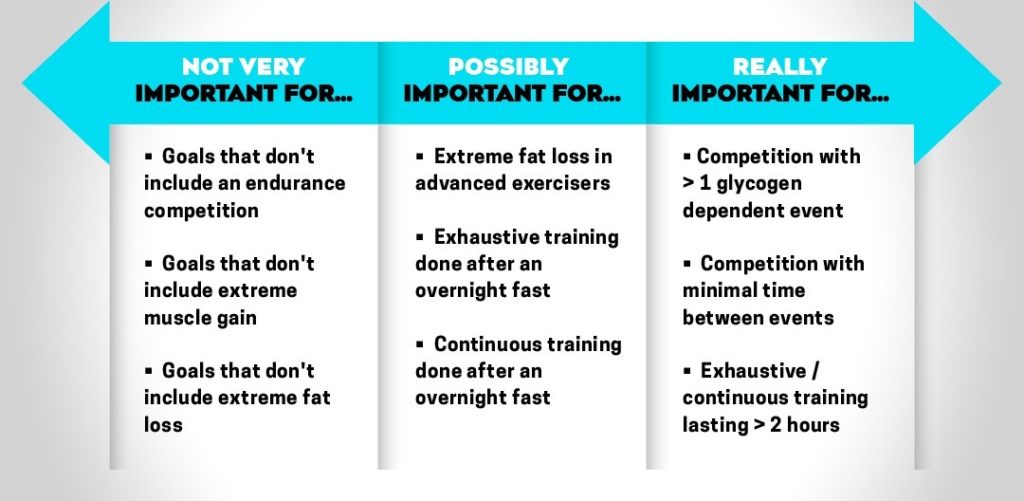 NOT VERY IMPORTANT FOR...

▪ Goals that don't include an endurance competition

▪ Goals that don't include extreme muscle gain

▪ Goals that don't include extreme fat loss

POSSIBLY IMPORTANT FOR...

▪ Extreme fat loss in advanced exercisers

▪ Exhaustive training done after an overnight fast

▪ Continuous training done after an overnight fast

REALLY IMPORTANT FOR...

▪ Competition with > 1 glycogen dependent event

▪ Competition with minimal time between events

▪ Exhaustive / continuous training lasting > 2 hours